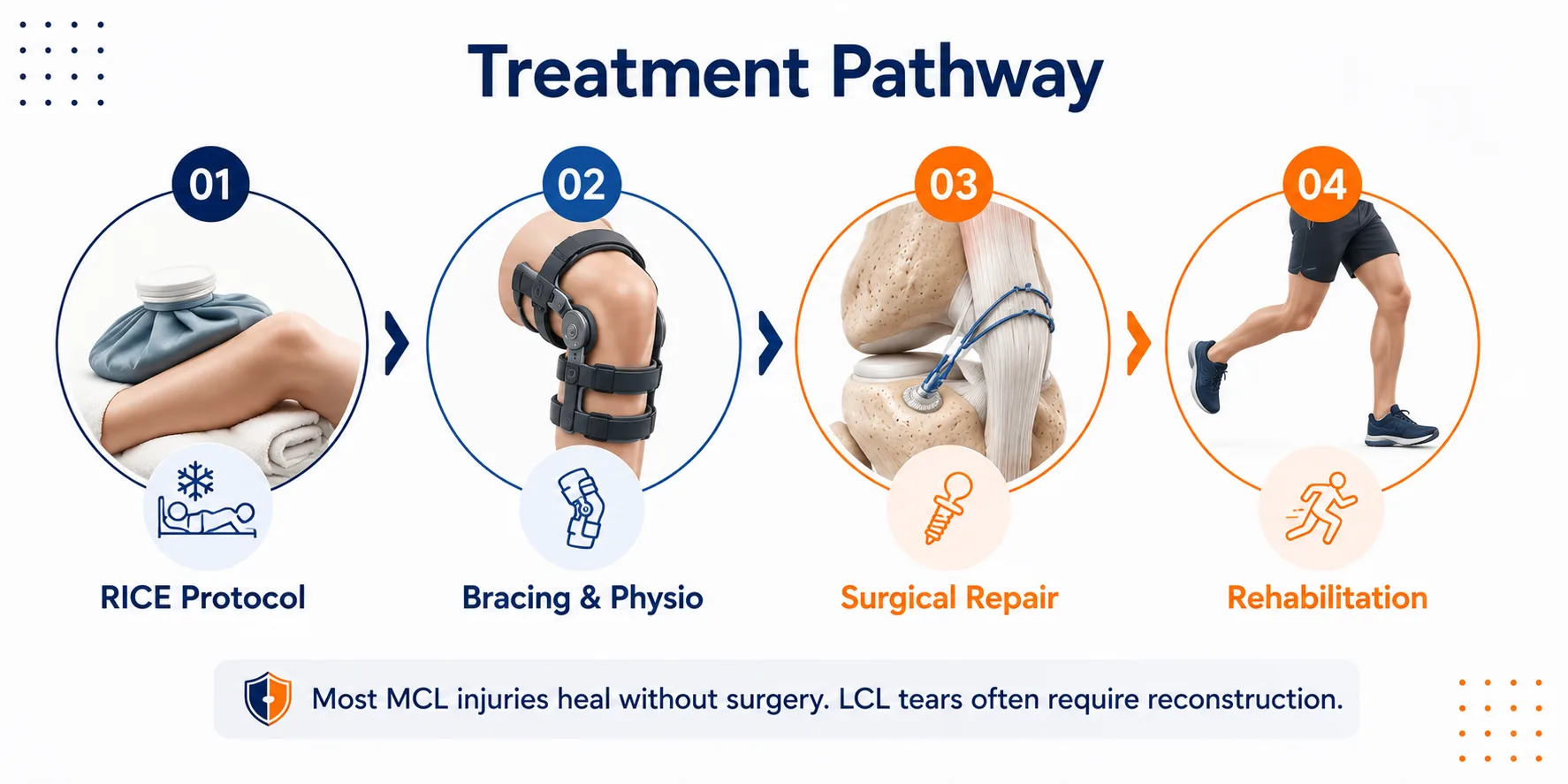 Treatment Pathway

01

RICE Protocol

02

Bracing & Physio

03

Surgical Repair

04

Rehabilitation

Most MCL injuries heal without surgery. LCL tears often require reconstruction.